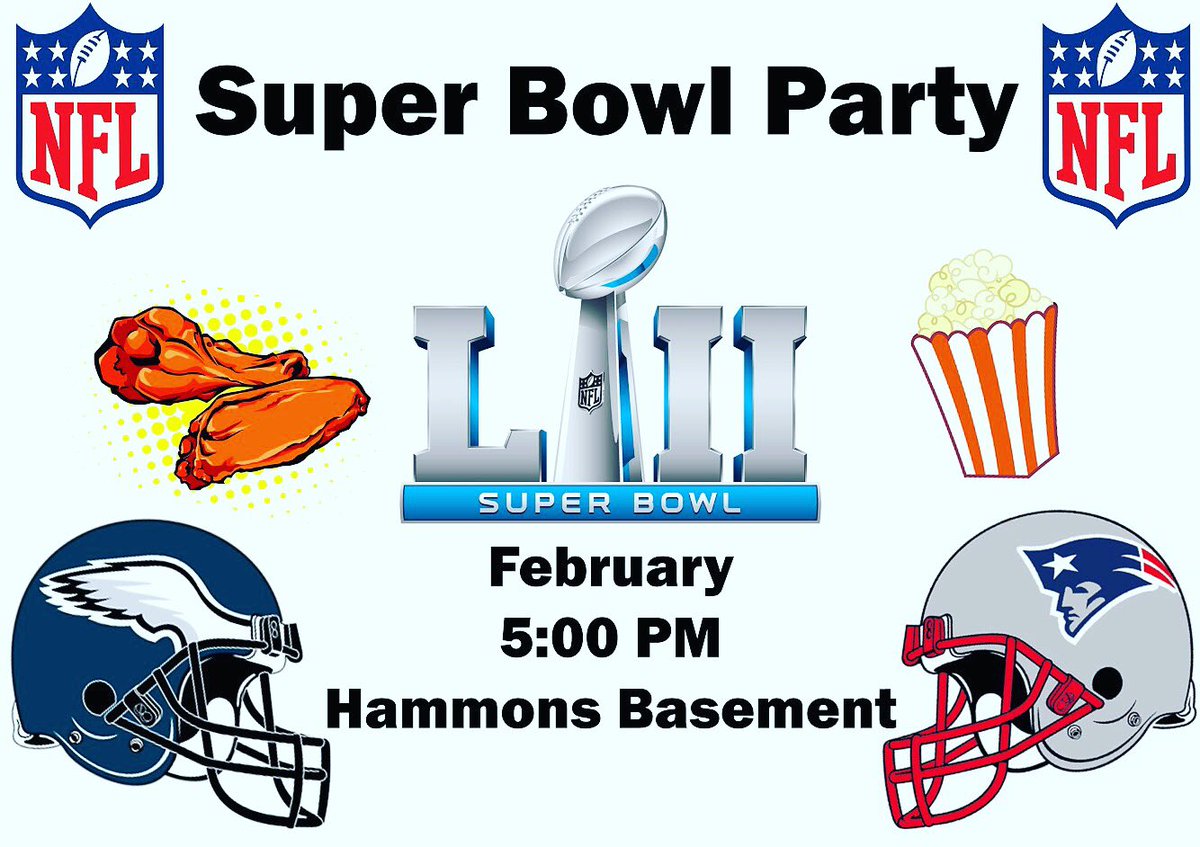 NFL

Super Bowl Party

NFL

LII

NFL

SUPER BOWL

February
5:00 PM
Hammons Basement